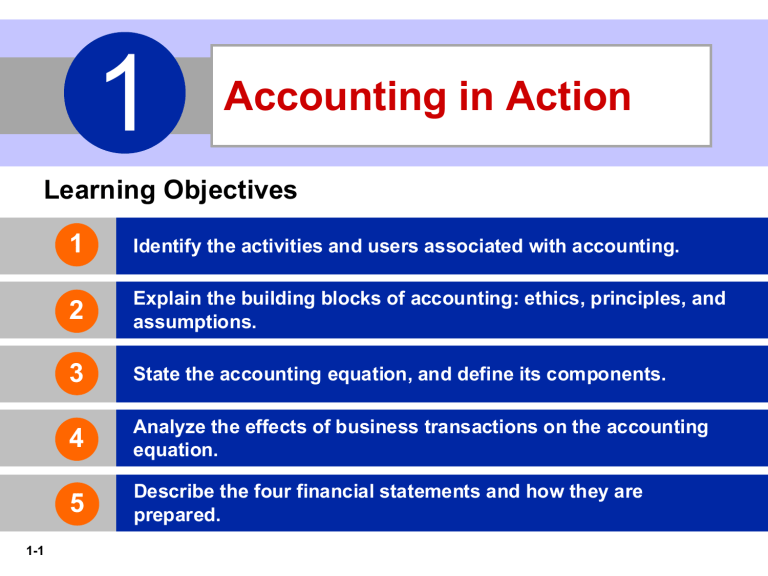 1

Accounting in Action

Learning Objectives

1 Identify the activities and users associated with accounting.

2 Explain the building blocks of accounting: ethics, principles, and assumptions.

3 State the accounting equation, and define its components.

4 Analyze the effects of business transactions on the accounting equation.

5 Describe the four financial statements and how they are prepared.

1-1